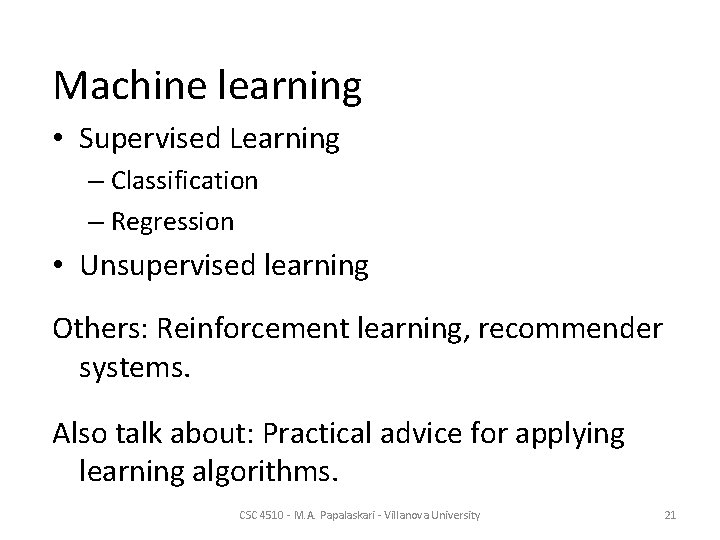 Machine learning

• Supervised Learning
  – Classification
  – Regression
• Unsupervised learning

Others: Reinforcement learning, recommender systems.

Also talk about: Practical advice for applying learning algorithms.

CSC 4510 - M.A. Papalaskari - Villanova University

21